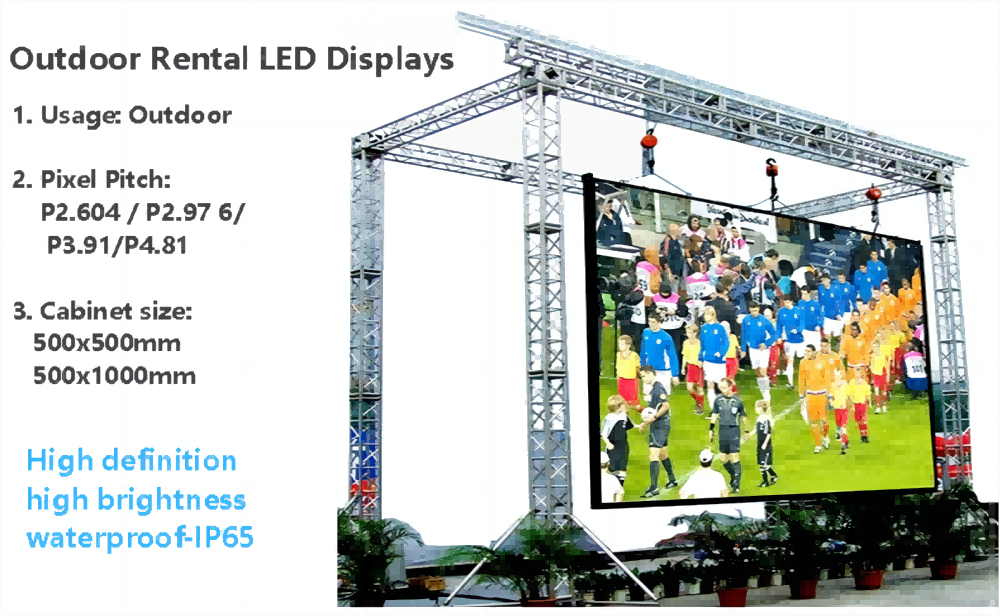 Outdoor Rental LED Displays

1. Usage: Outdoor

2. Pixel Pitch:
P2.604 / P2.97 6/
P3.91/P4.81

3. Cabinet size:
500x500mm
500x1000mm

High definition
high brightness
waterproof-IP65